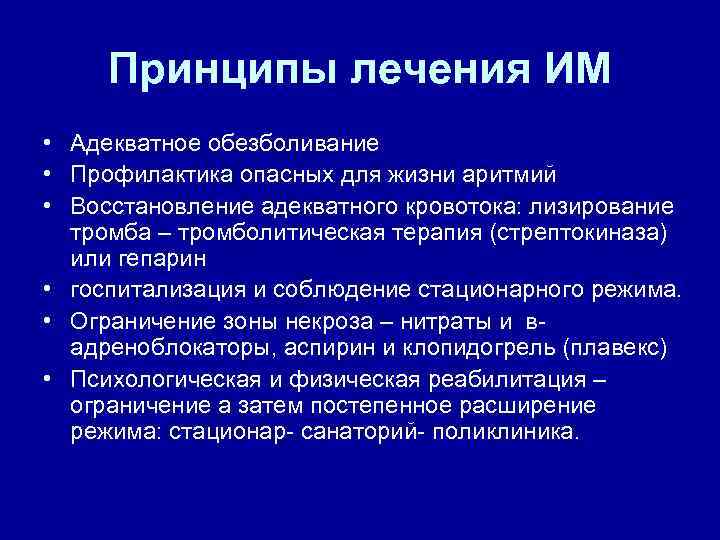 Принципы лечения ИМ

• Адекватное обезболивание
• Профилактика опасных для жизни аритмий
• Восстановление адекватного кровотока: лизирование тромба – тромболитическая терапия (стрептокиназа) или гепарин
• госпитализация и соблюдение стационарного режима.
• Ограничение зоны некроза – нитраты и в-адреноблокаторы, аспирин и клопидогрель (плавекс)
• Психологическая и физическая реабилитация – ограничение а затем постепенное расширение режима: стационар- санаторий- поликлиника.